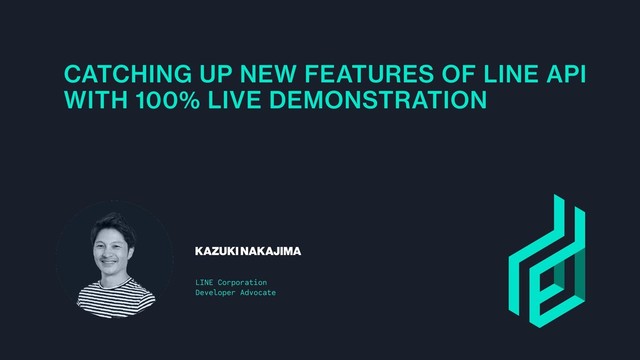 CATCHING UP NEW FEATURES OF LINE API WITH 100% LIVE DEMONSTRATION

KAZUKI NAKAJIMA

LINE Corporation
Developer Advocate